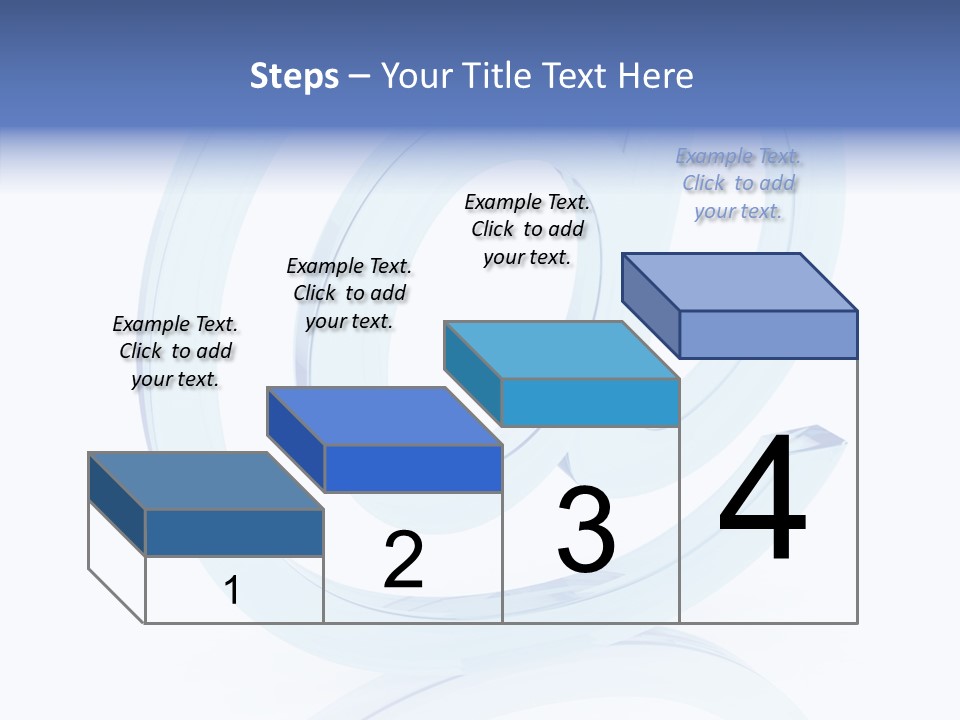 Steps – Your Title Text Here

Example Text. Click to add your text.

Example Text. Click to add your text.

Example Text. Click to add your text.

Example Text. Click to add your text.

1

2

3

4